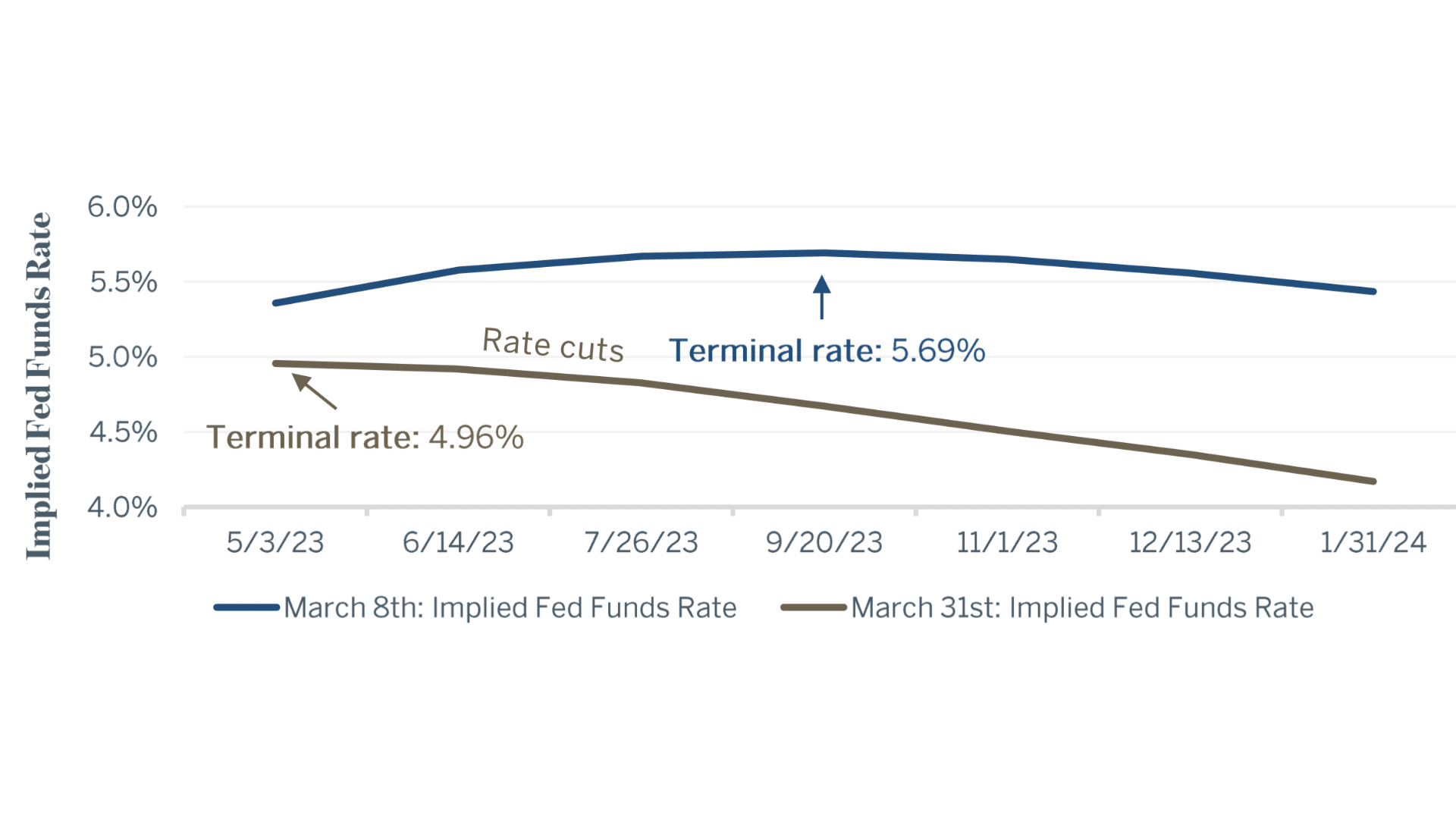 Implied Fed Funds Rate

6.0%
5.5%
5.0%
4.5%
4.0%

Rate cuts

Terminal rate: 5.69%

Terminal rate: 4.96%

5/3/23
6/14/23
7/26/23
9/20/23
11/1/23
12/13/23
1/31/24

March 8th: Implied Fed Funds Rate
March 31st: Implied Fed Funds Rate